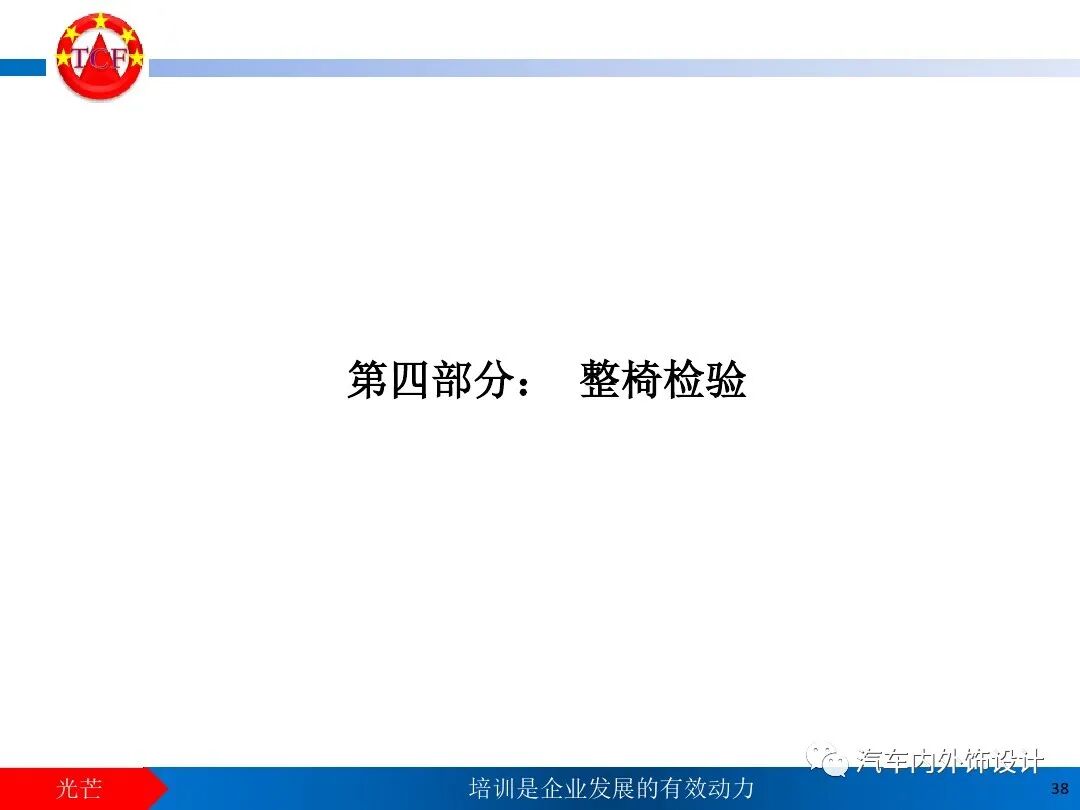 TCF

第四部分： 整椅检验

汽车内外饰设计

光芒

培训是企业发展的有效动力

38